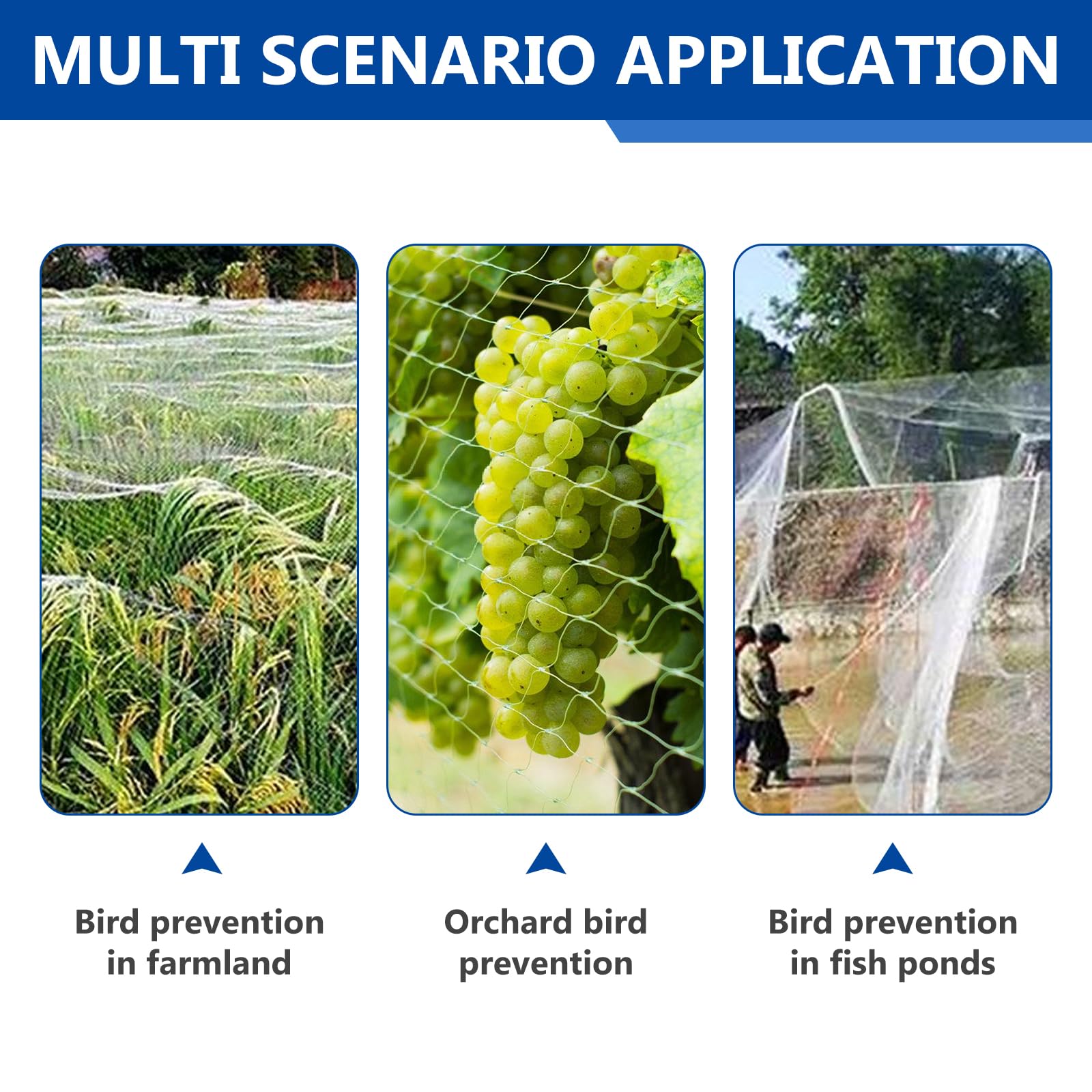 MULTI SCENARIO APPLICATION

Bird prevention in farmland

Orchard bird prevention

Bird prevention in fish ponds